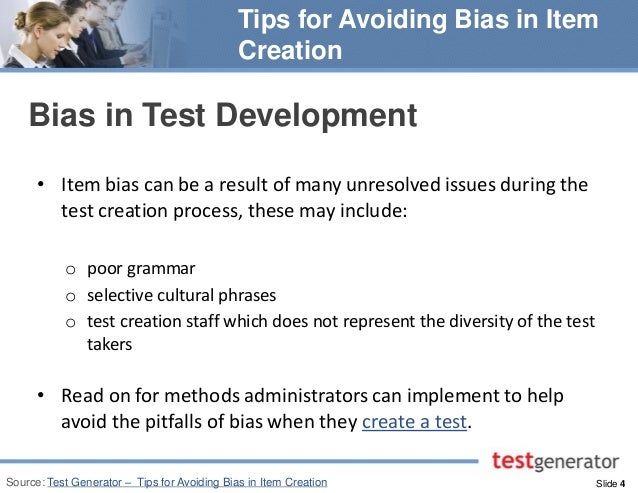 Tips for Avoiding Bias in Item Creation

Bias in Test Development

• Item bias can be a result of many unresolved issues during the test creation process, these may include:

o poor grammar
o selective cultural phrases
o test creation staff which does not represent the diversity of the test takers

• Read on for methods administrators can implement to help avoid the pitfalls of bias when they create a test.

testgenerator

Source: Test Generator – Tips for Avoiding Bias in Item Creation

Slide 4